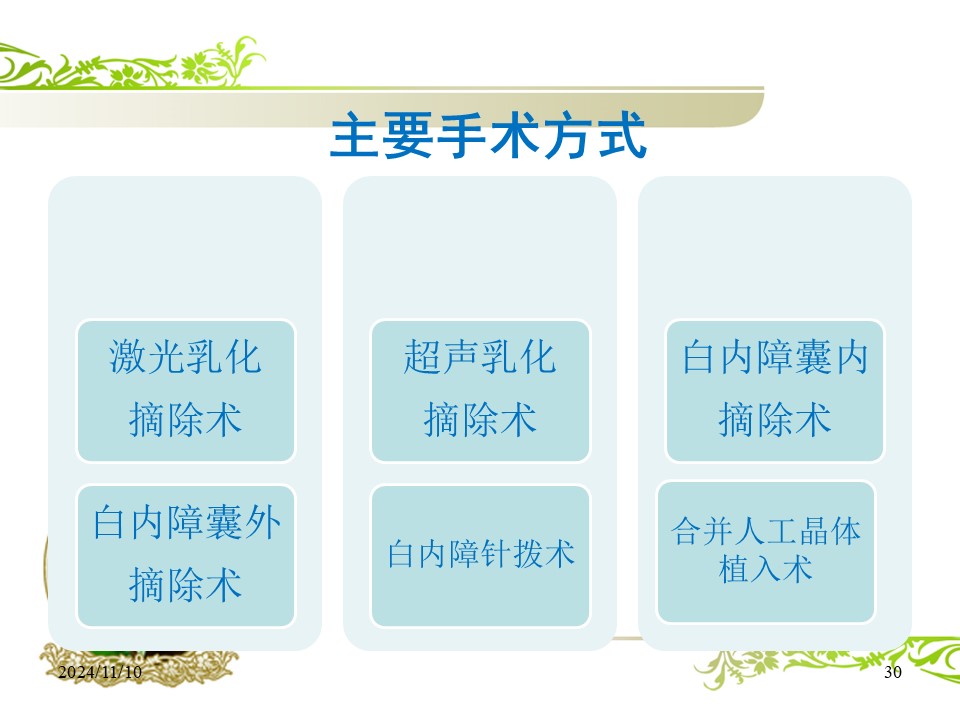 主要手术方式

激光乳化摘除术

白内障囊外摘除术

超声乳化摘除术

白内障针拨术

白内障囊内摘除术

合并人工晶体植入术

2024/11/10

30